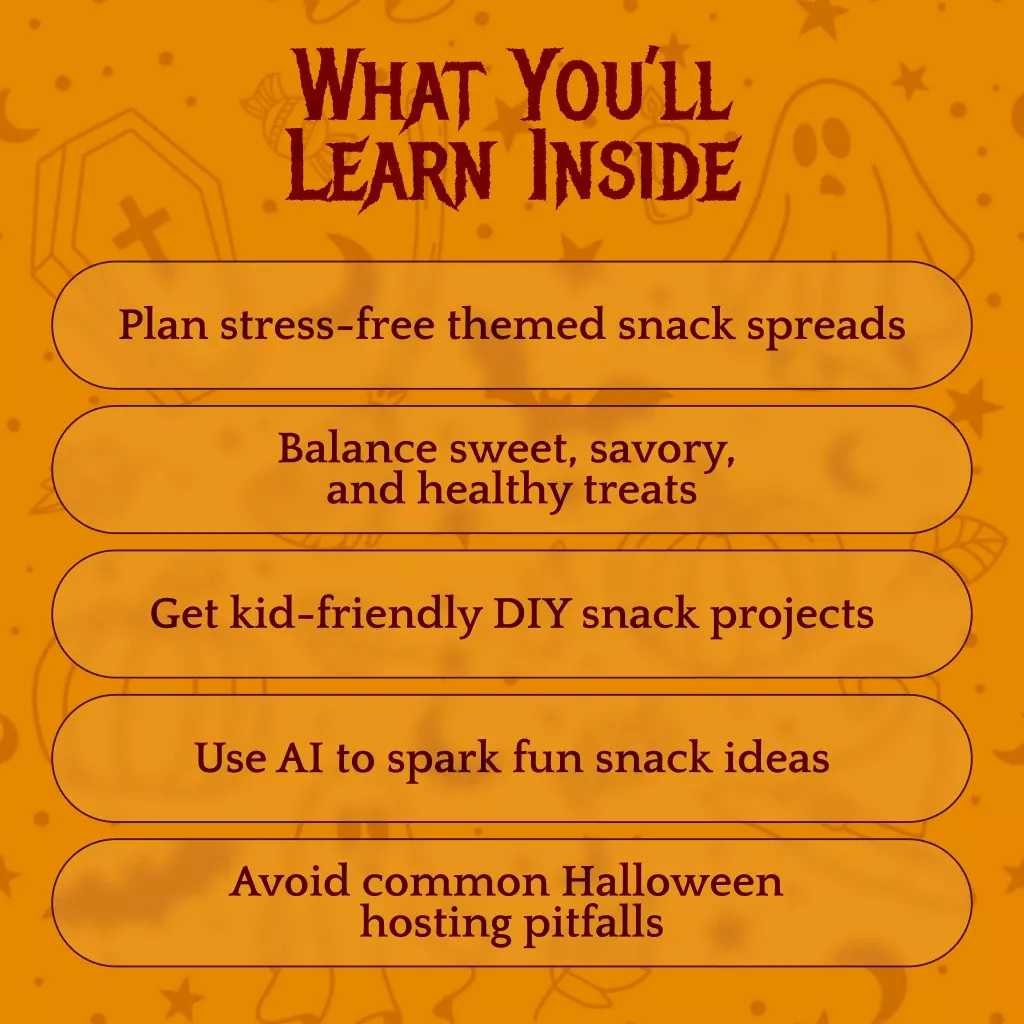 WHAT YOU'LL LEARN INSIDE

Plan stress-free themed snack spreads

Balance sweet, savory, and healthy treats

Get kid-friendly DIY snack projects

Use AI to spark fun snack ideas

Avoid common Halloween hosting pitfalls